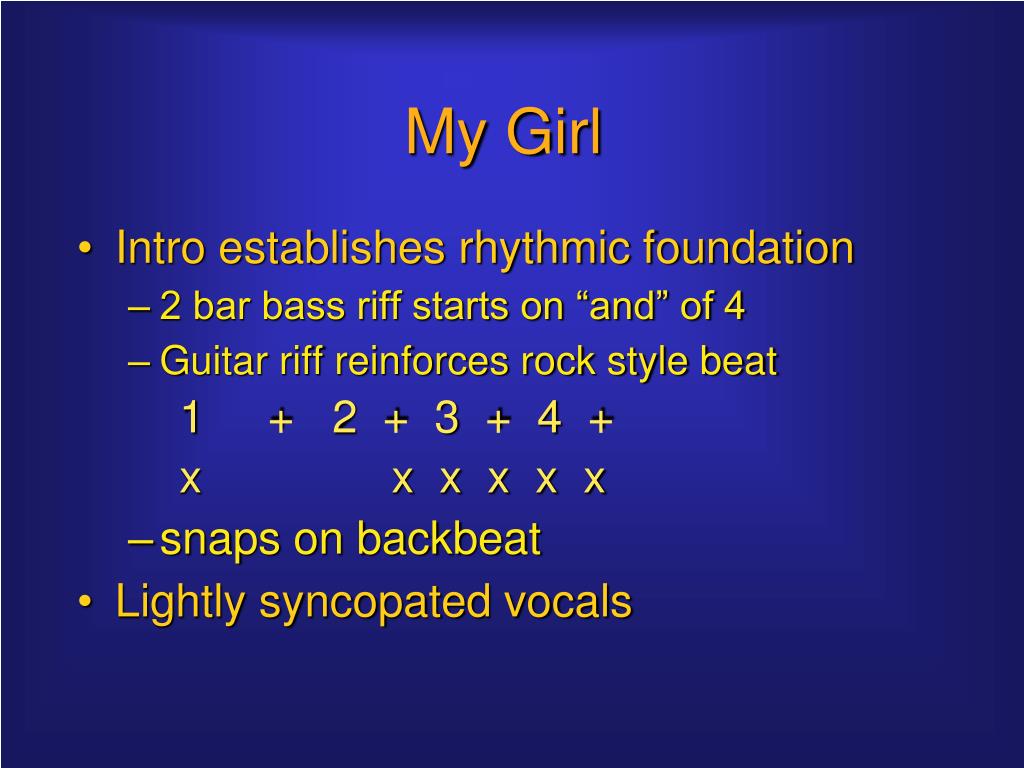 My Girl

• Intro establishes rhythmic foundation
– 2 bar bass riff starts on “and” of 4
– Guitar riff reinforces rock style beat
1 + 2 + 3 + 4 +
x x x x x x
– snaps on backbeat
• Lightly syncopated vocals